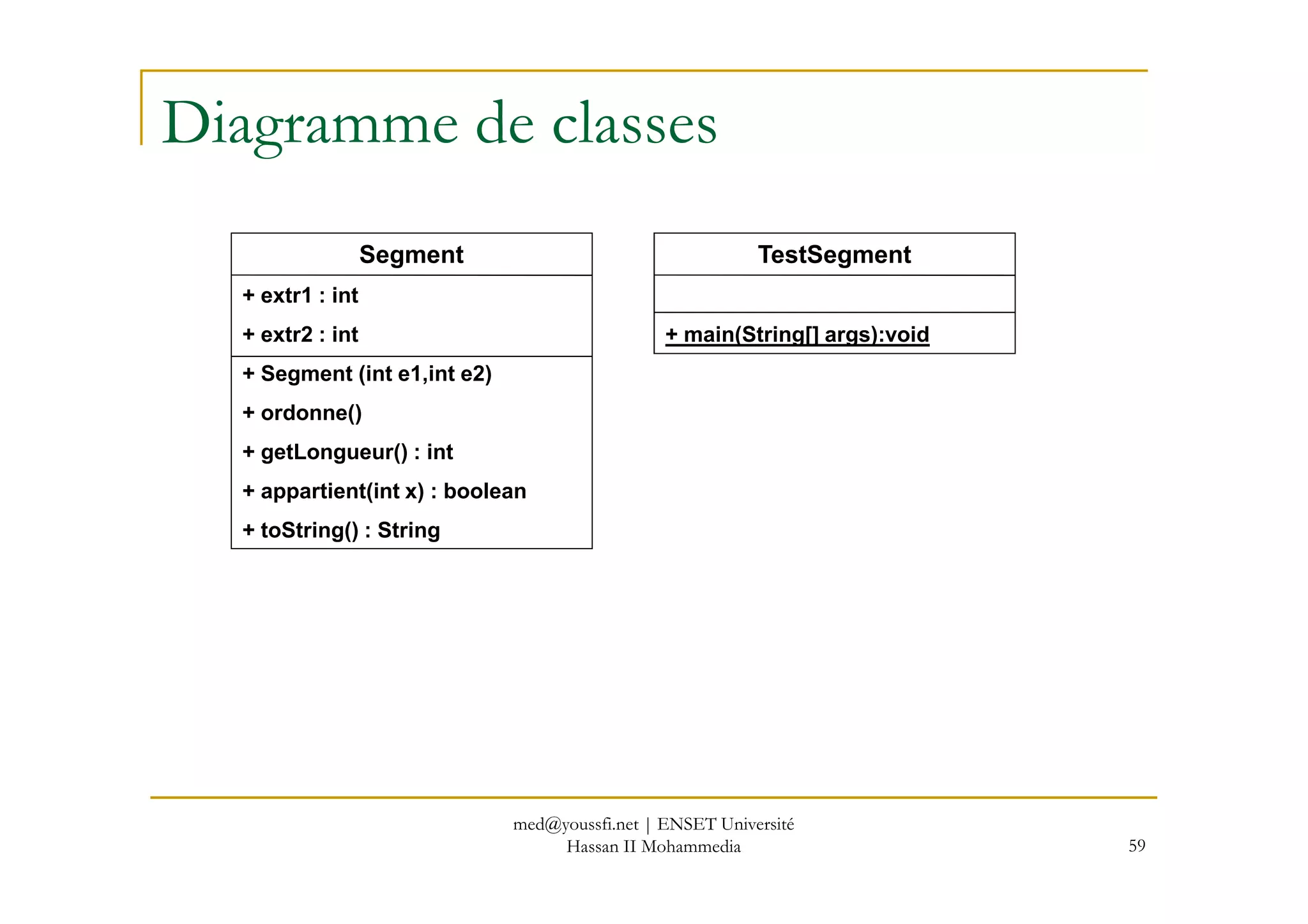 Diagramme de classes

Segment

+ extr1 : int
+ extr2 : int

+ Segment (int e1,int e2)
+ ordonne()
+ getLongueur() : int
+ appartient(int x) : boolean
+ toString() : String

TestSegment

+ main(String[] args):void

med@youssfi.net | ENSET Université Hassan II Mohammedia

59